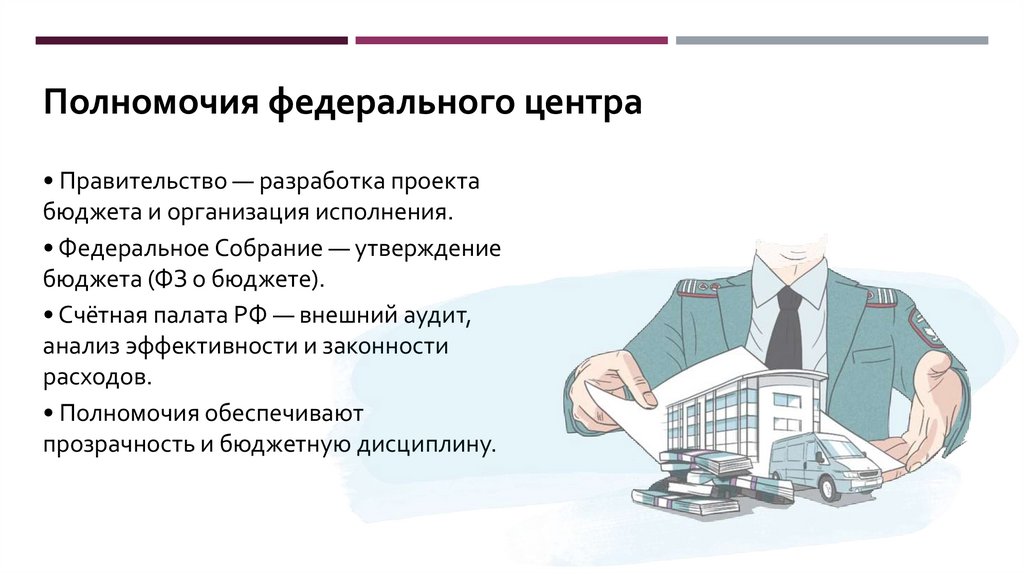 Полномочия федерального центра

• Правительство — разработка проекта бюджета и организация исполнения.

• Федеральное Собрание — утверждение бюджета (ФЗ о бюджете).

• Счётная палата РФ — внешний аудит, анализ эффективности и законности расходов.

• Полномочия обеспечивают прозрачность и бюджетную дисциплину.